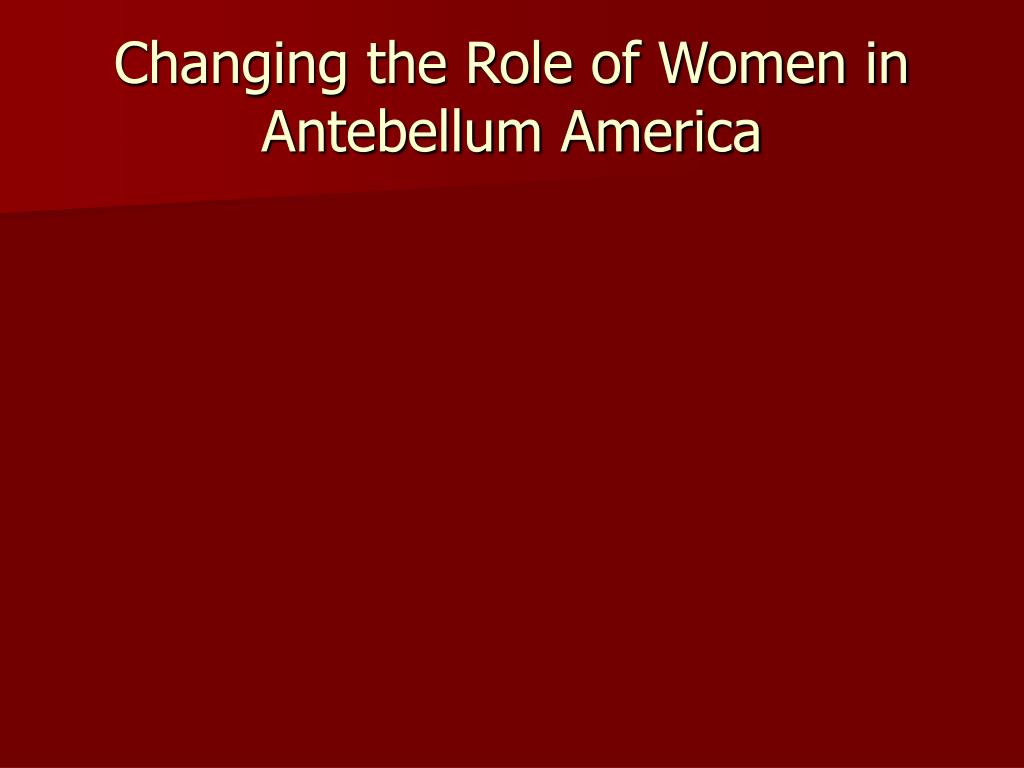 Changing the Role of Women in Antebellum America